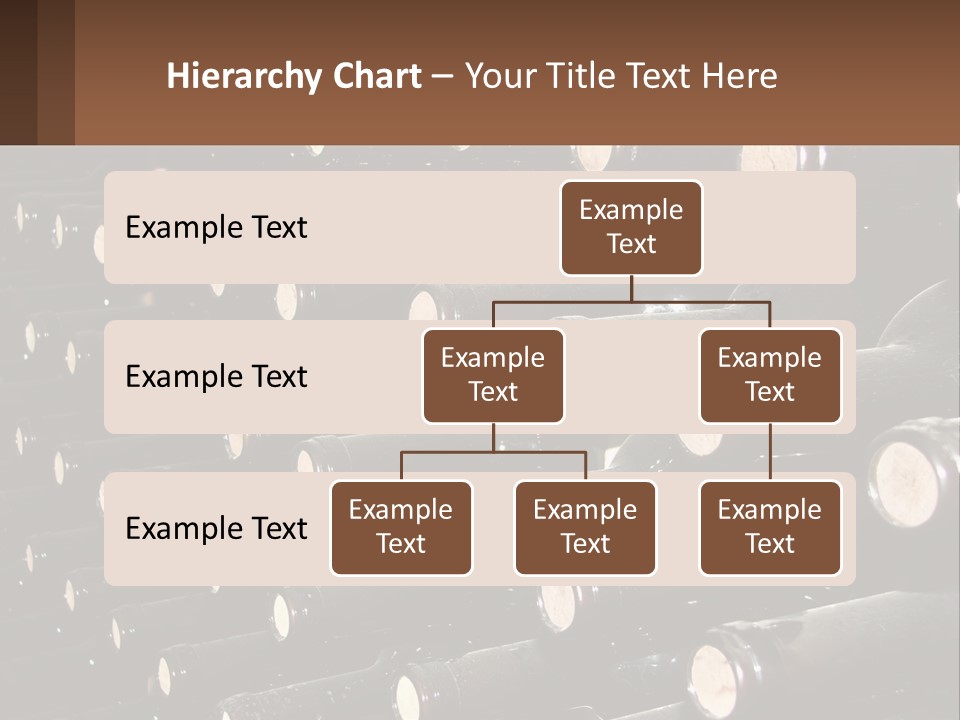 Hierarchy Chart – Your Title Text Here

Example Text

Example Text

Example Text

Example Text

Example Text

Example Text

Example Text

Example Text

Example Text